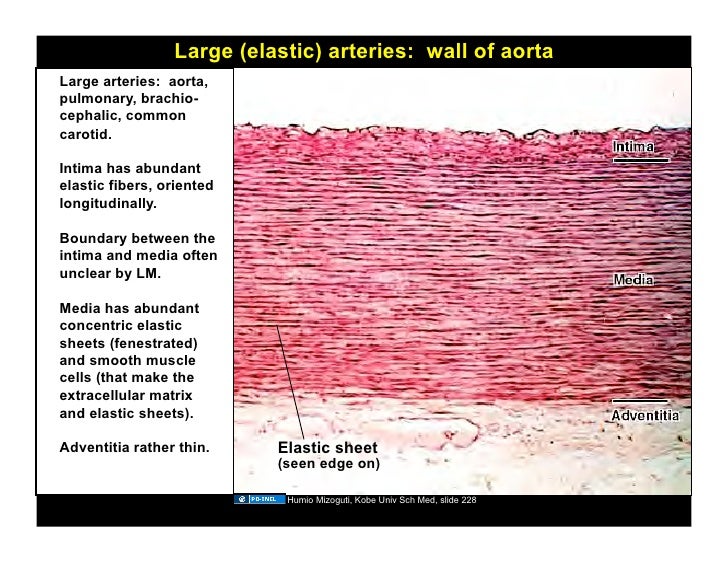 Large (elastic) arteries: wall of aorta

Large arteries: aorta, pulmonary, brachiocephalic, common carotid.

Intima has abundant elastic fibers, oriented longitudinally.

Boundary between the intima and media often unclear by LM.

Media has abundant concentric elastic sheets (fenestrated) and smooth muscle cells (that make the extracellular matrix and elastic sheets).

Adventitia rather thin.

Intima

Media

Adventitia

Elastic sheet
(seen edge on)

PD-INEL Humio Mizoguti, Kobe Univ Sch Med, slide 228